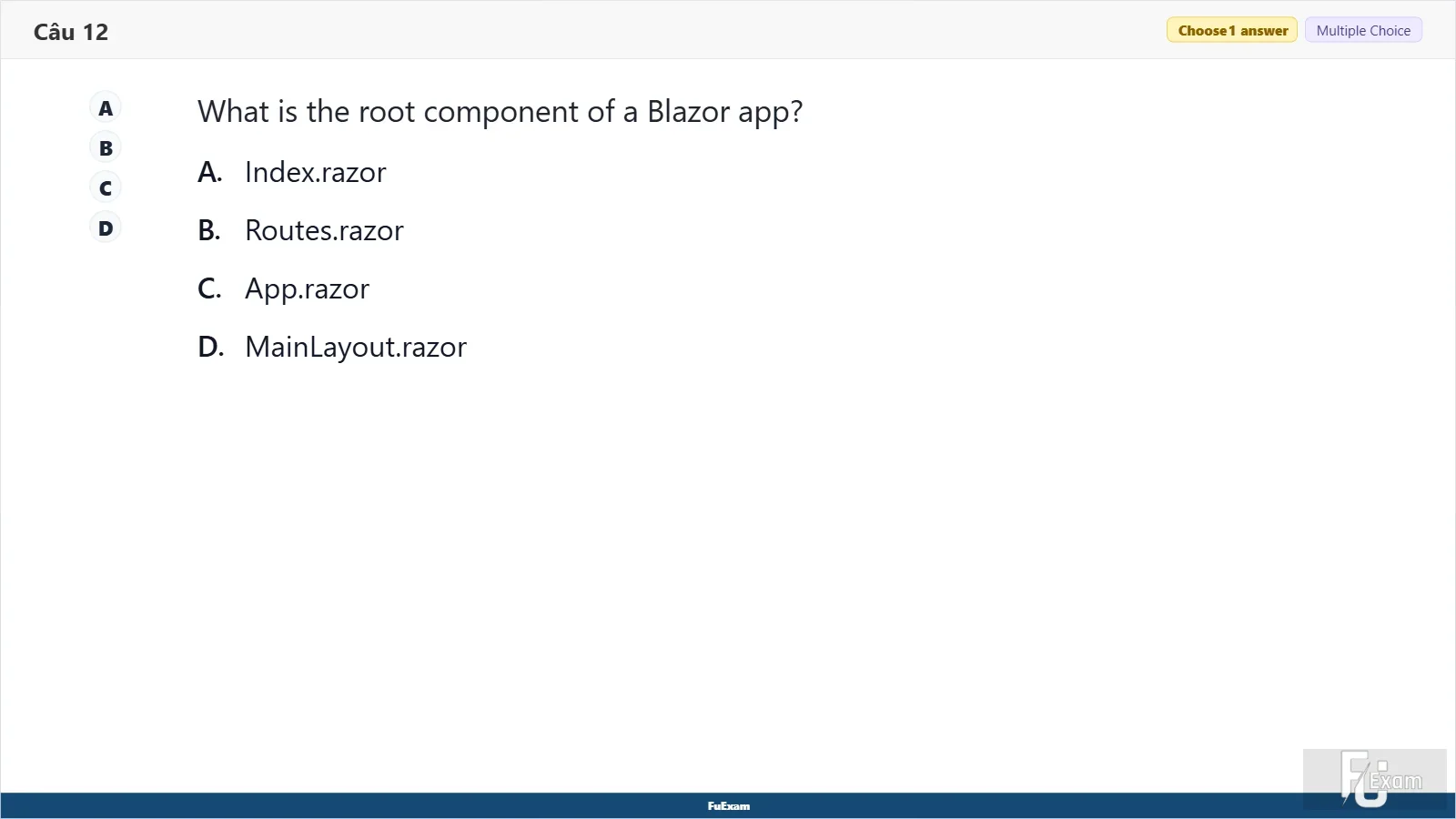 Câu 12

Choose 1 answer Multiple Choice

A
B
C
D

What is the root component of a Blazor app?

A. Index.razor

B. Routes.razor

C. App.razor

D. MainLayout.razor

FuExam

FU Exam